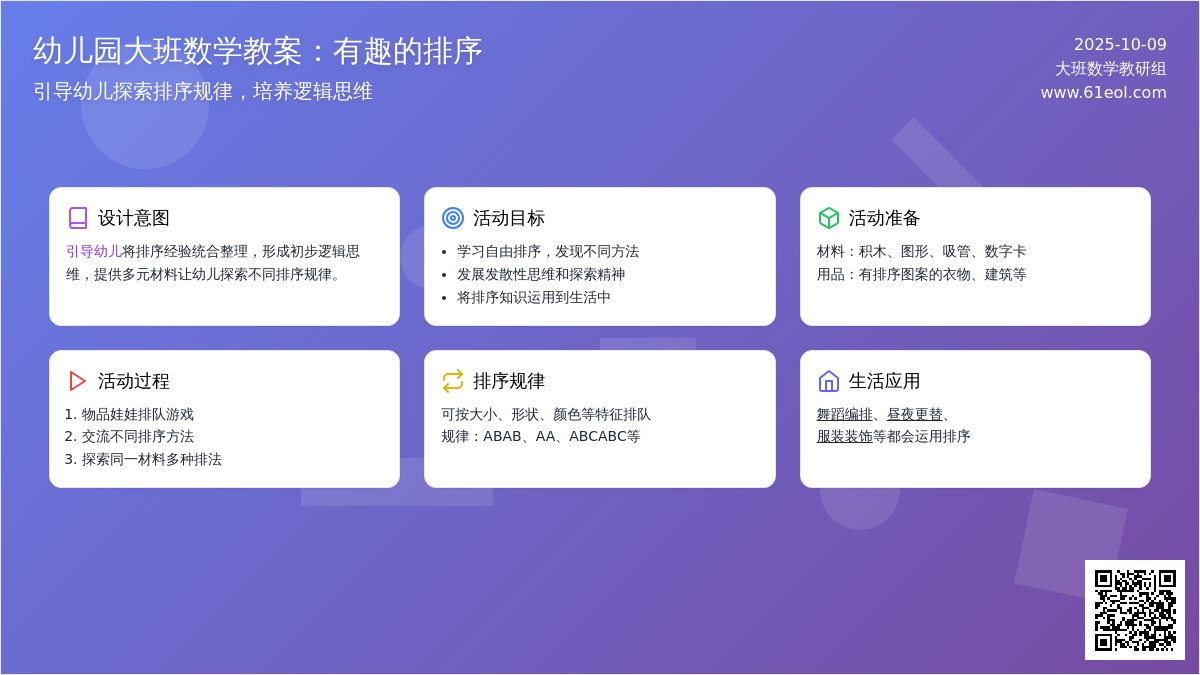 幼儿园大班数学教案：有趣的排序
引导幼儿探索排序规律，培养逻辑思维

2025-10-09
大班数学教研组
www.61eol.com

设计意图
引导幼儿将排序经验统合整理，形成初步逻辑思维，提供多元材料让幼儿探索不同排序规律。

活动目标
• 学习自由排序，发现不同方法
• 发展发散性思维和探索精神
• 将排序知识运用到生活中

活动准备
材料：积木、图形、吸管、数字卡
用品：有排序图案的衣物、建筑等

活动过程
1. 物品娃娃排队游戏
2. 交流不同排序方法
3. 探索同一材料多种排法

排序规律
可按大小、形状、颜色等特征排队
规律：ABAB、AA、ABCABC等

生活应用
舞蹈编排、昼夜更替、服装装饰等都会运用排序